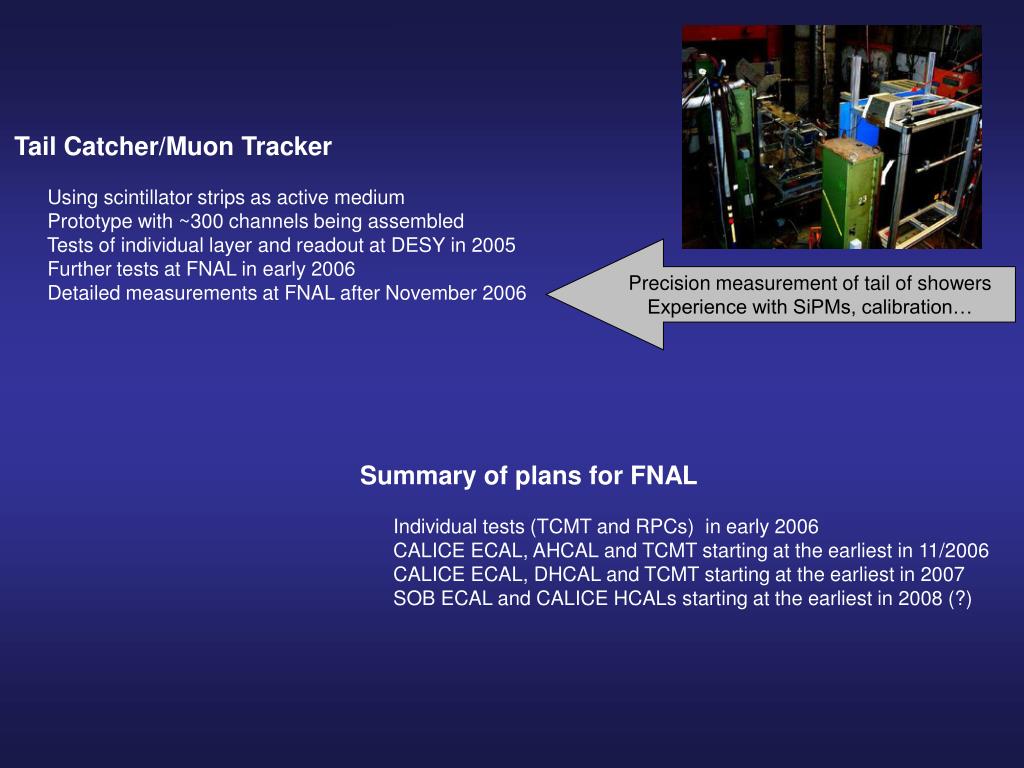 Tail Catcher/Muon Tracker

Using scintillator strips as active medium
Prototype with ~300 channels being assembled
Tests of individual layer and readout at DESY in 2005
Further tests at FNAL in early 2006
Detailed measurements at FNAL after November 2006

Precision measurement of tail of showers
Experience with SiPMs, calibration…

Summary of plans for FNAL

Individual tests (TCMT and RPCs) in early 2006
CALICE ECAL, AHCAL and TCMT starting at the earliest in 11/2006
CALICE ECAL, DHCAL and TCMT starting at the earliest in 2007
SOB ECAL and CALICE HCALs starting at the earliest in 2008 (?)